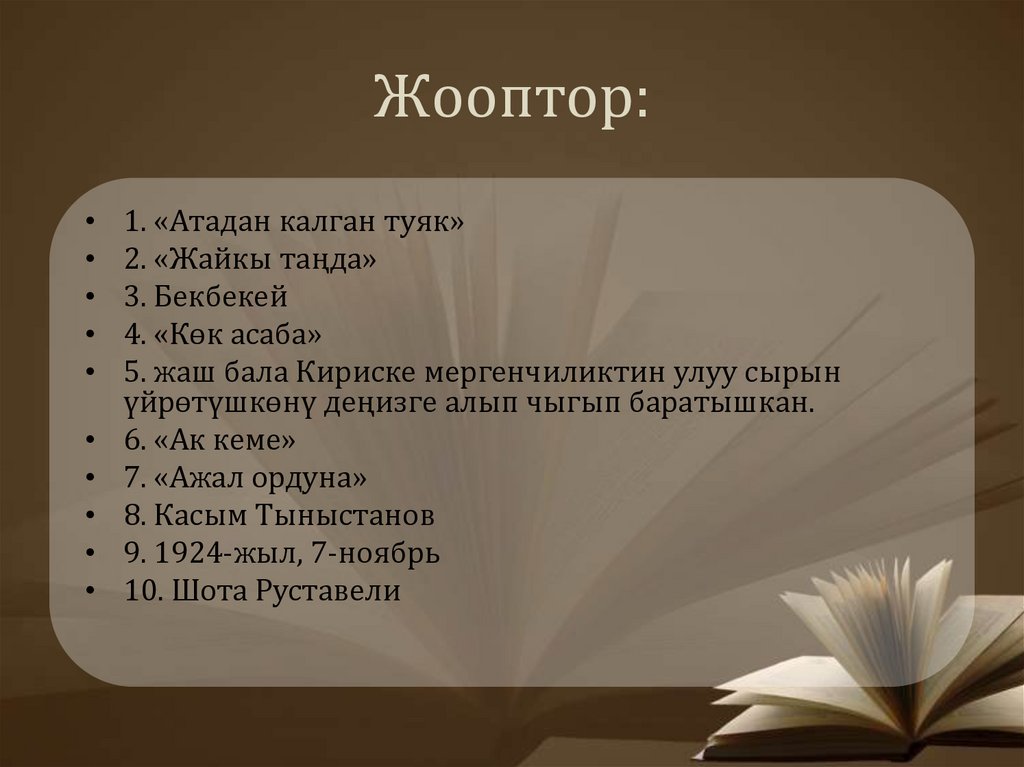 Жооптор:

• 1. «Атадан калган туяк»
• 2. «Жайкы таңда»
• 3. Бекбекей
• 4. «Көк асаба»
• 5. жаш бала Кириске мергенчиликтин улуу сырын үйрөтүшкөнү деңизге алып чыгып баратышкан.
• 6. «Ак кеме»
• 7. «Ажал ордуна»
• 8. Касым Тыныстанов
• 9. 1924-жыл, 7-ноябрь
• 10. Шота Руставели